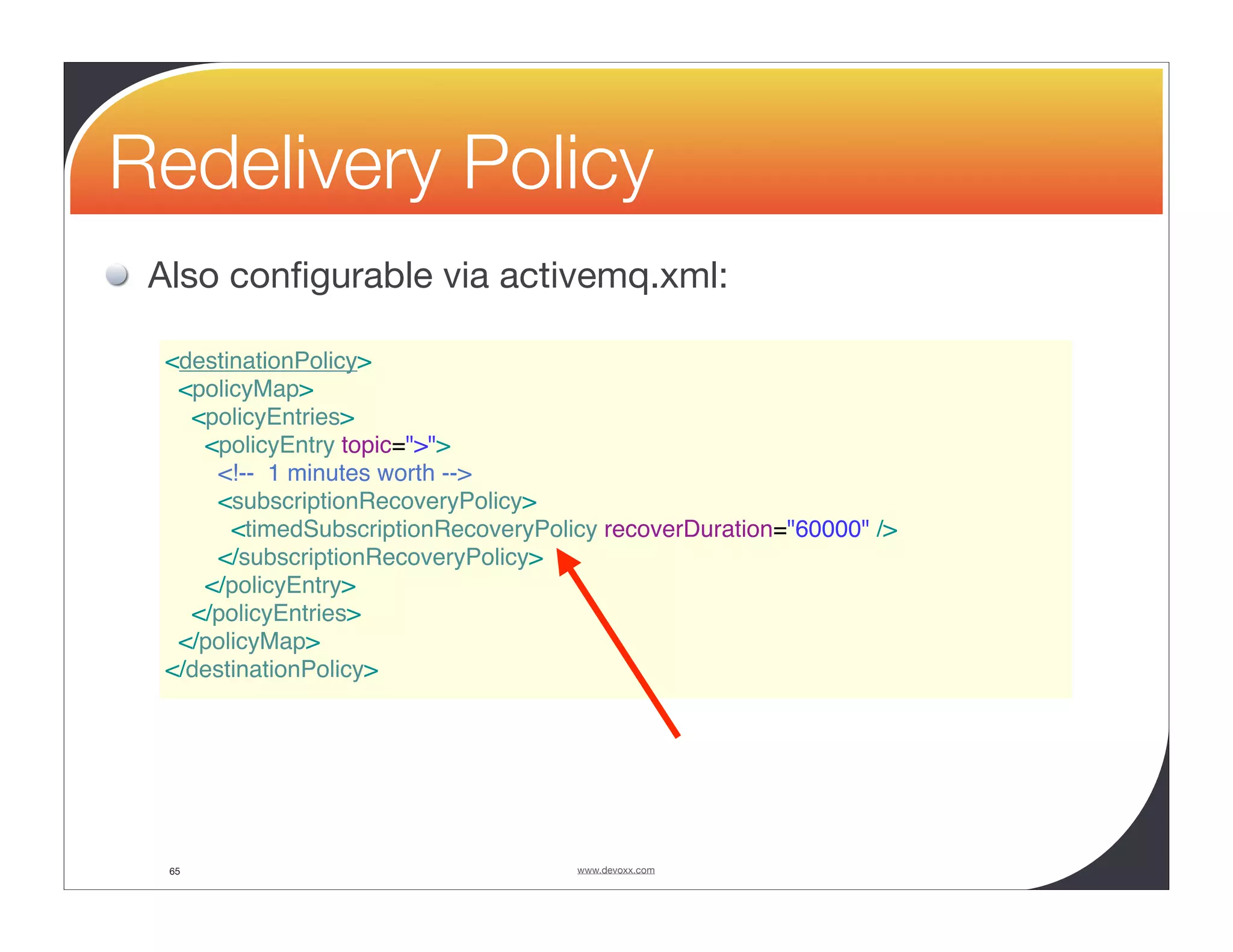 Redelivery Policy

Also configurable via activemq.xml:

<destinationPolicy>
<policyMap>
<policyEntries>
<policyEntry topic=">">
<!-- 1 minutes worth -->
<subscriptionRecoveryPolicy>
<timedSubscriptionRecoveryPolicy recoverDuration="60000" />
</subscriptionRecoveryPolicy>
</policyEntry>
</policyEntries>
</policyMap>
</destinationPolicy>

65

www.devoxx.com